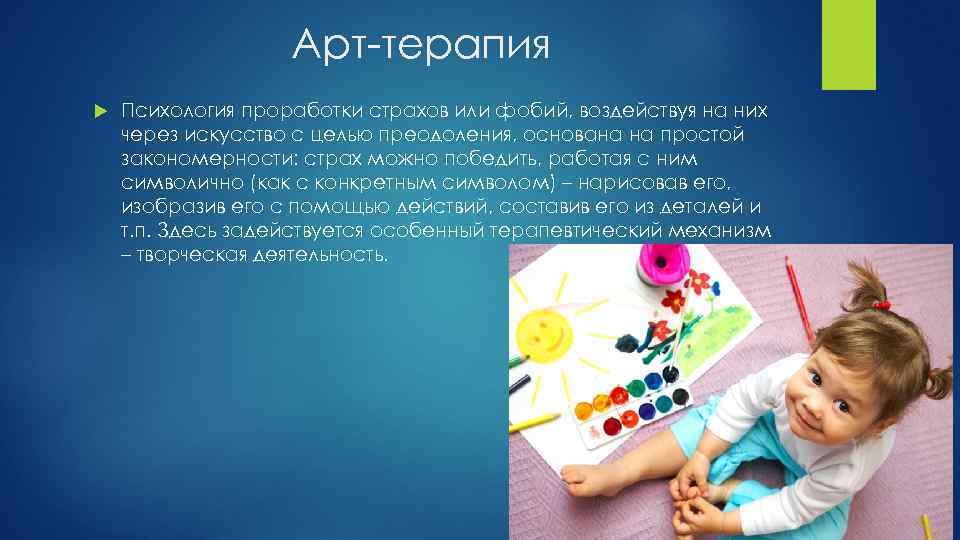 Арт-терапия

Психология проработки страхов или фобий, воздействуя на них через искусство с целью преодоления, основана на простой закономерности: страх можно победить, работая с ним символично (как с конкретным символом) – нарисовав его, изобразив его с помощью действий, составив его из деталей и т.п. Здесь задействуется особенный терапевтический механизм – творческая деятельность.